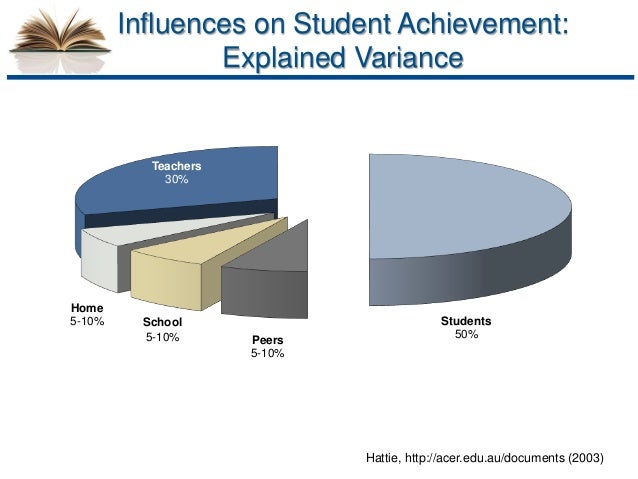 Influences on Student Achievement: Explained Variance

Teachers
30%

Home
5-10%

School
5-10%

Peers
5-10%

Students
50%

Hattie, http://acer.edu.au/documents (2003)